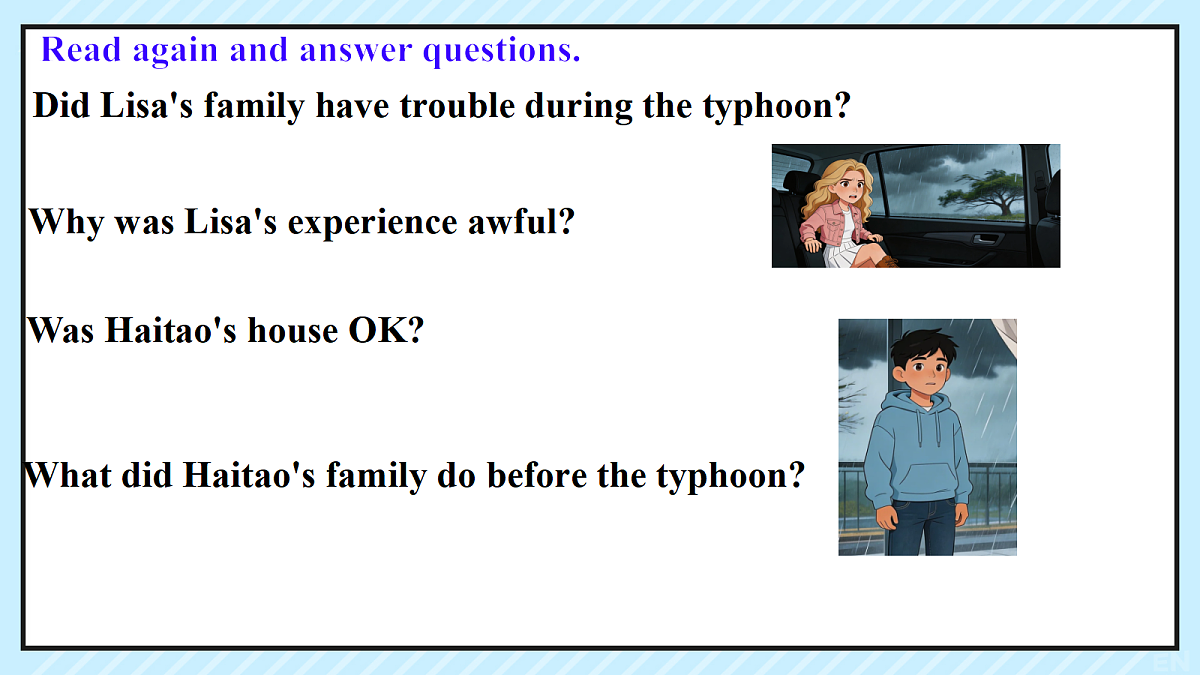 Read again and answer questions.

Did Lisa's family have trouble during the typhoon?

Why was Lisa's experience awful?

Was Haitao's house OK?

What did Haitao's family do before the typhoon?